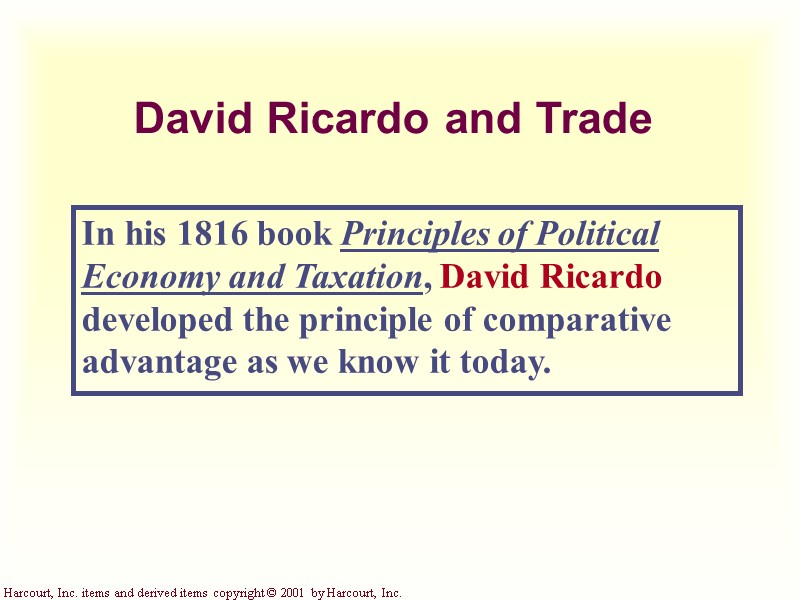 David Ricardo and Trade

In his 1816 book Principles of Political Economy and Taxation, David Ricardo developed the principle of comparative advantage as we know it today.

Harcourt, Inc. items and derived items copyright © 2001 by Harcourt, Inc.